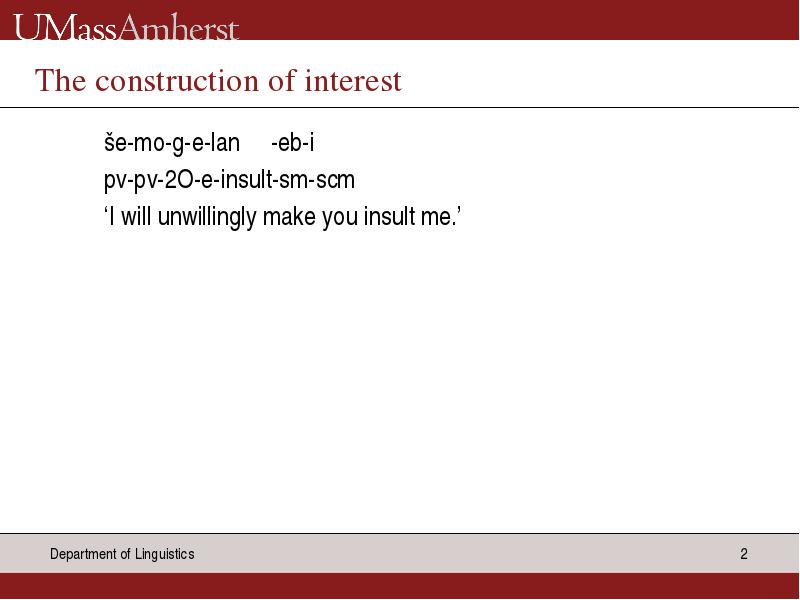 UMassAmherst

The construction of interest

še-mo-g-e-lan -eb-i
pv-pv-2O-e-insult-sm-scm
‘I will unwillingly make you insult me.’

Department of Linguistics 2